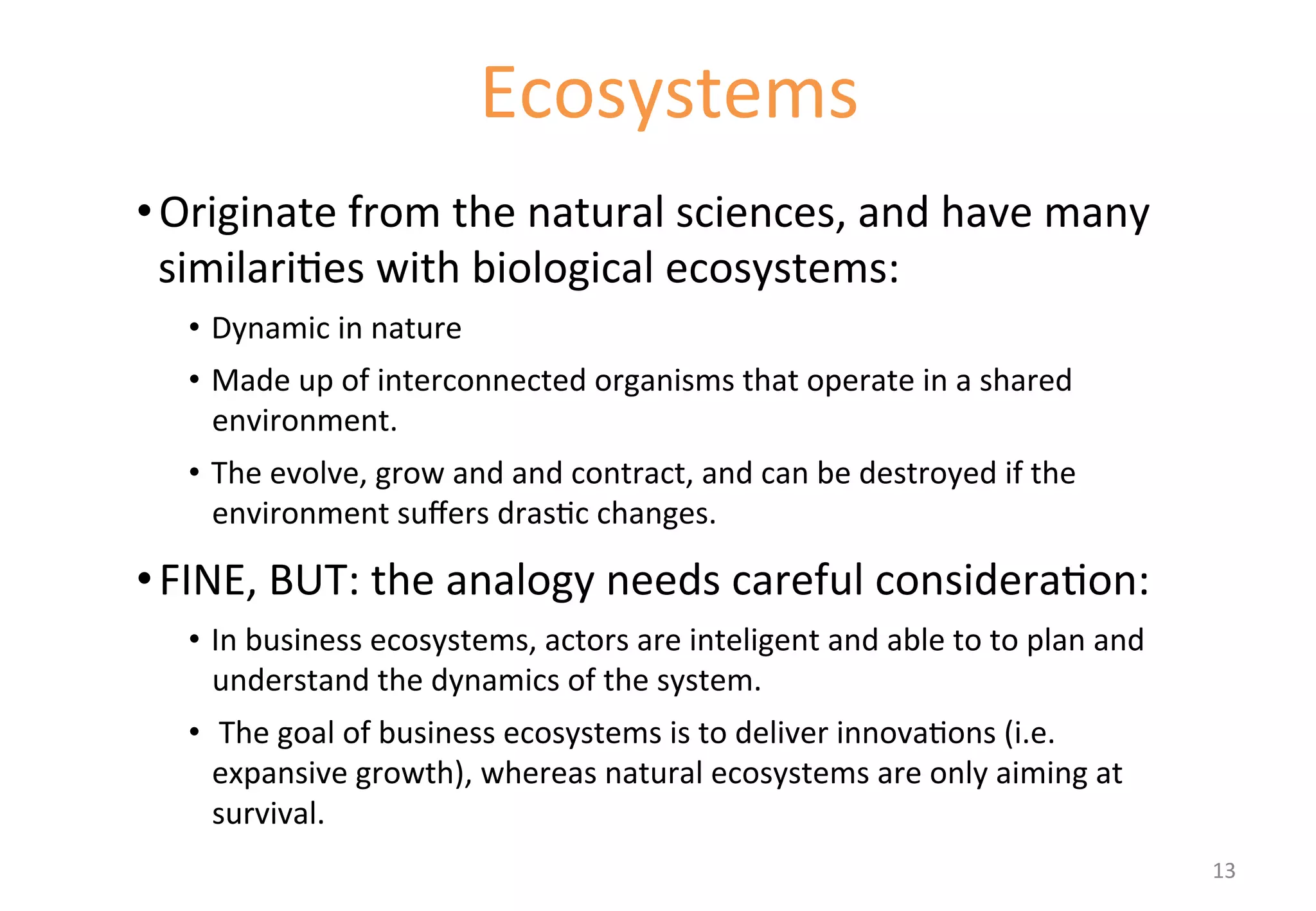 Ecosystems

• Originate from the natural sciences, and have many similarities with biological ecosystems:

• Dynamic in nature

• Made up of interconnected organisms that operate in a shared environment.

• The evolve, grow and and contract, and can be destroyed if the environment suffers drastic changes.

• FINE, BUT: the analogy needs careful consideration:

• In business ecosystems, actors are inteligent and able to to plan and understand the dynamics of the system.

• The goal of business ecosystems is to deliver innovations (i.e. expansive growth), whereas natural ecosystems are only aiming at survival.

13